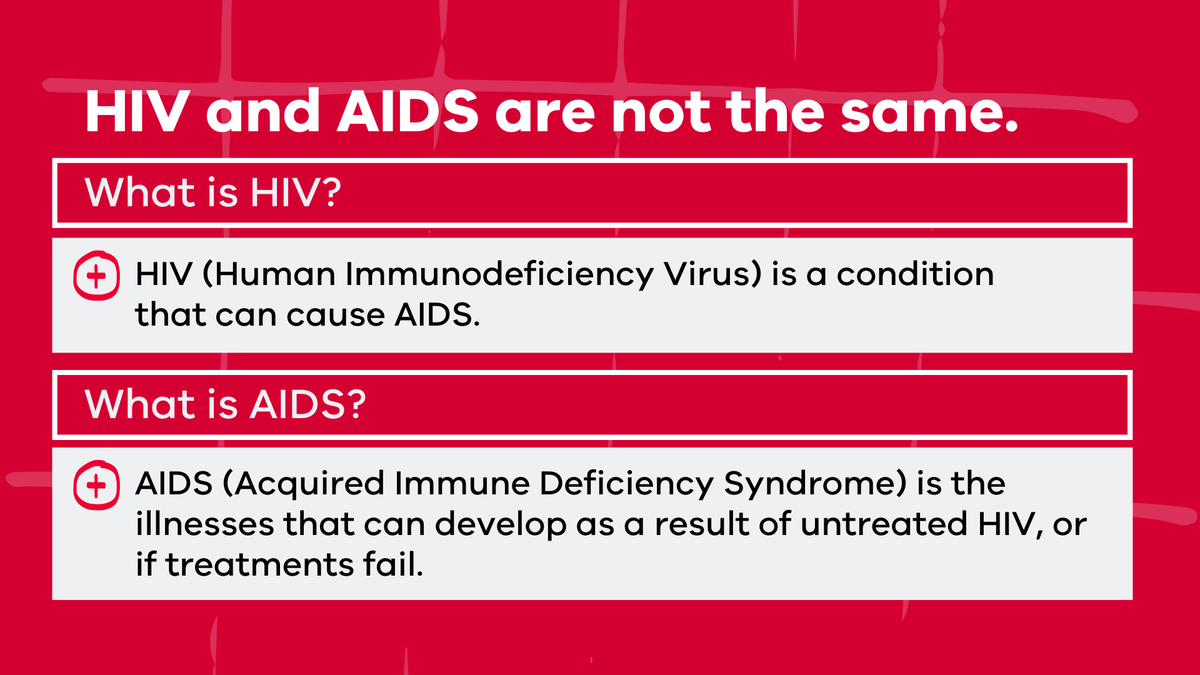 HIV and AIDS are not the same.

What is HIV?

HIV (Human Immunodeficiency Virus) is a condition that can cause AIDS.

What is AIDS?

AIDS (Acquired Immune Deficiency Syndrome) is the illnesses that can develop as a result of untreated HIV, or if treatments fail.